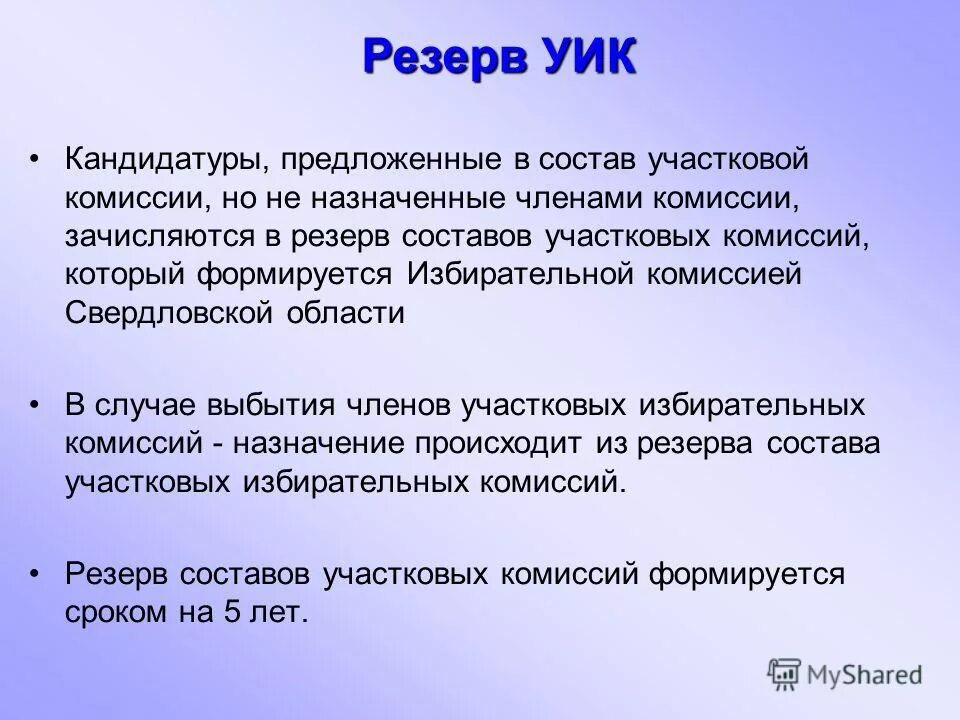 Резерв УИК

• Кандидатуры, предложенные в состав участковой комиссии, но не назначенные членами комиссии, зачисляются в резерв составов участковых комиссий, который формируется Избирательной комиссией Свердловской области

• В случае выбытия членов участковых избирательных комиссий - назначение происходит из резерва состава участковых избирательных комиссий.

• Резерв составов участковых комиссий формируется сроком на 5 лет.

MyShared